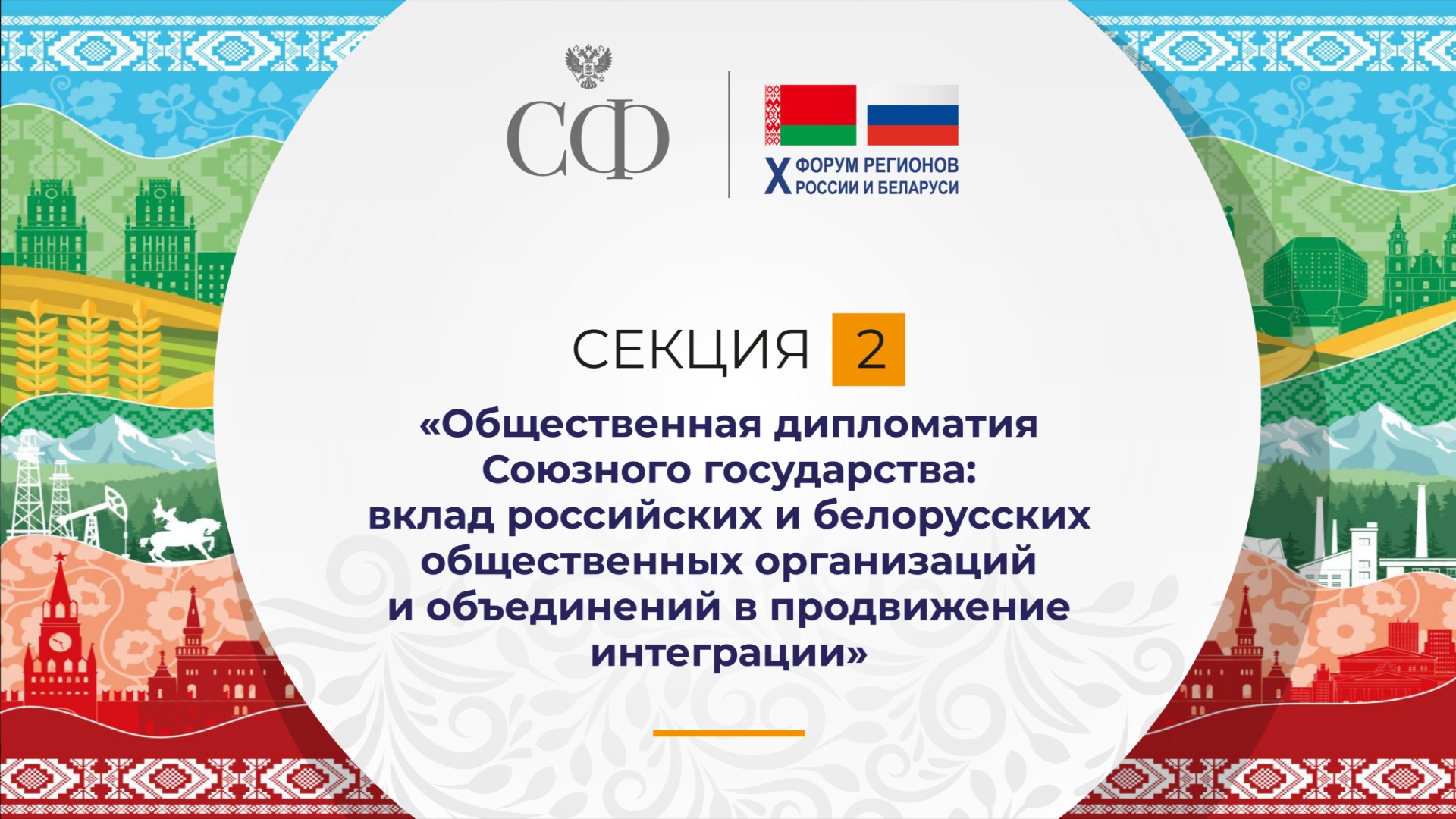 СФ

X ФОРУМ РЕГИОНОВ РОССИИ И БЕЛАРУСИ

СЕКЦИЯ 2

«Общественная дипломатия Союзного государства: вклад российских и белорусских общественных организаций и объединений в продвижение интеграции»